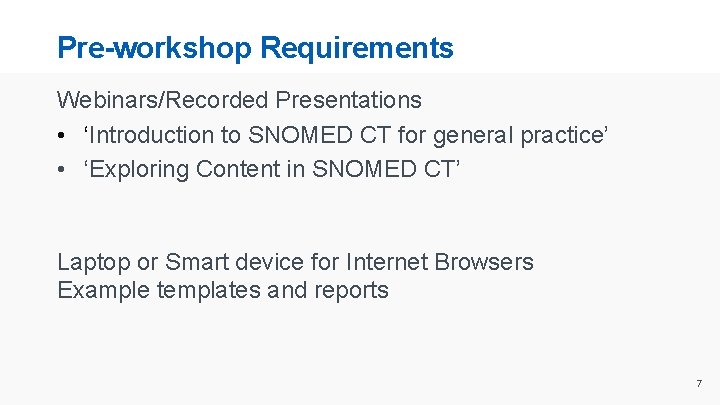 Pre-workshop Requirements

Webinars/Recorded Presentations
• ‘Introduction to SNOMED CT for general practice’
• ‘Exploring Content in SNOMED CT’

Laptop or Smart device for Internet Browsers
Example templates and reports

7